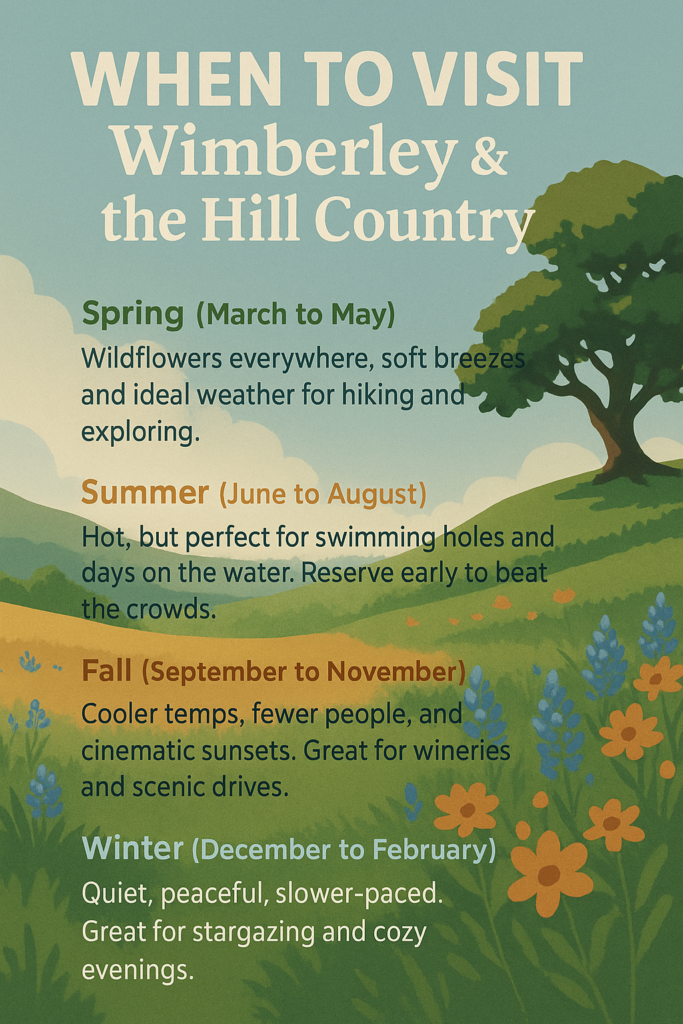 WHEN TO VISIT
Wimberley & the Hill Country

Spring (March to May)
Wildflowers everywhere, soft breezes and ideal weather for hiking and exploring.

Summer (June to August)
Hot, but perfect for swimming holes and days on the water. Reserve early to beat the crowds.

Fall (September to November)
Cooler temps, fewer people, and cinematic sunsets. Great for wineries and scenic drives.

Winter (December to February)
Quiet, peaceful, slower-paced. Great for stargazing and cozy evenings.